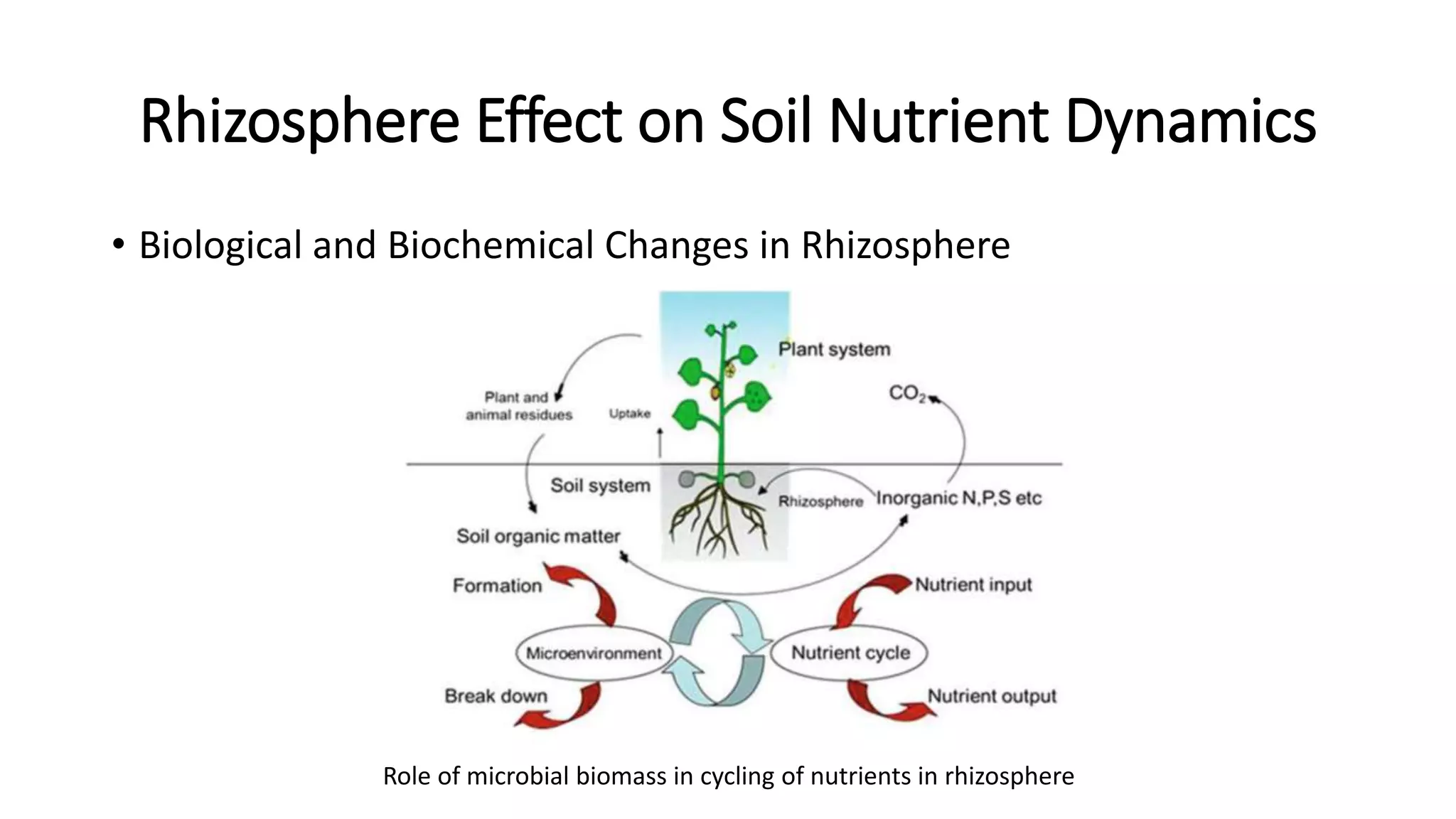 Rhizosphere Effect on Soil Nutrient Dynamics

• Biological and Biochemical Changes in Rhizosphere

Plant system

Plant and animal residues

Uptake

$CO_2$

Soil system

Rhizosphere

Inorganic N,P,S etc

Soil organic matter

Formation

Nutrient input

Microenvironment

Nutrient cycle

Break down

Nutrient output

Role of microbial biomass in cycling of nutrients in rhizosphere